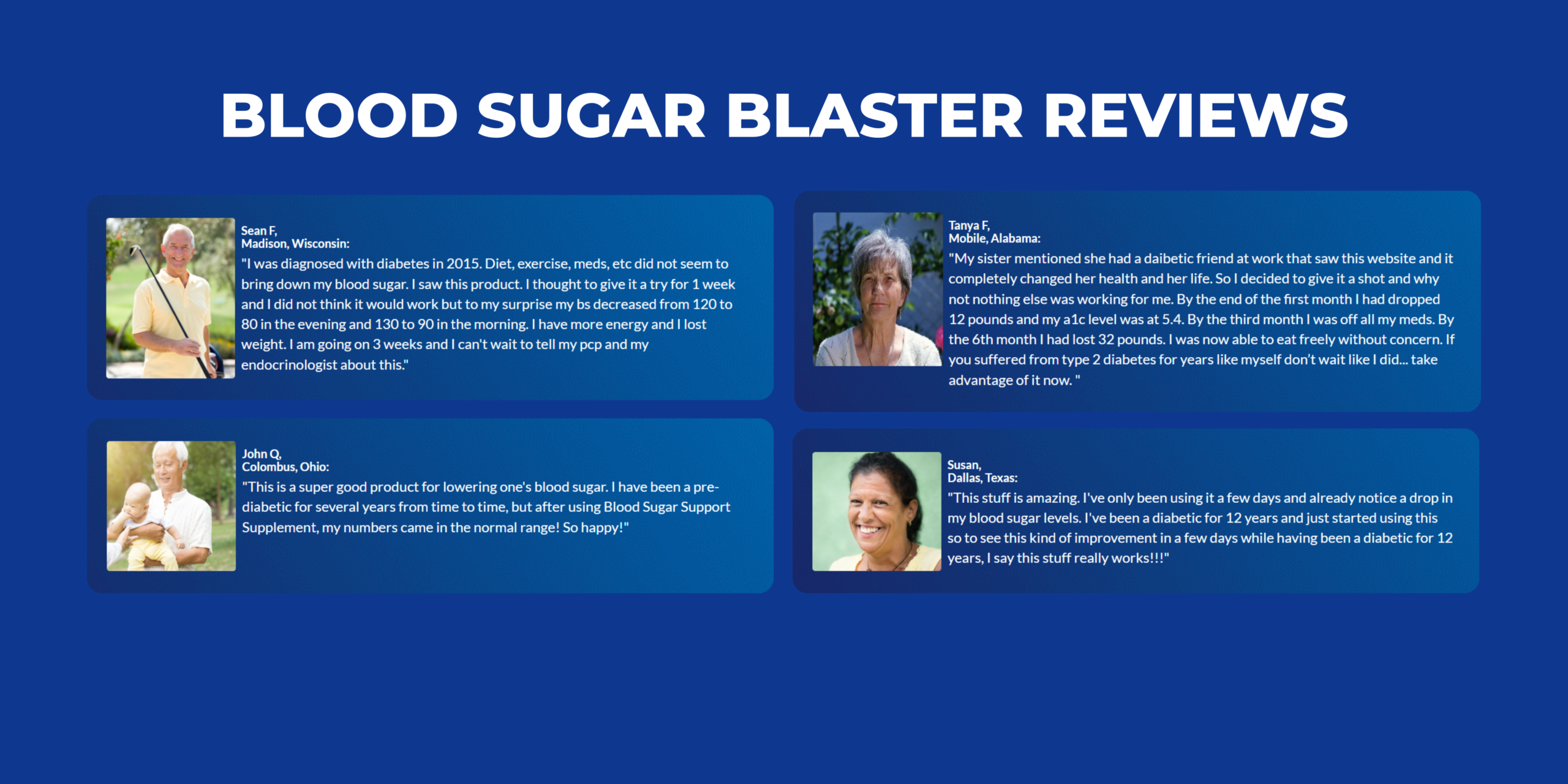 BLOOD SUGAR BLASTER REVIEWS

Sean F,
Madison, Wisconsin:
"I was diagnosed with diabetes in 2015. Diet, exercise, meds, etc did not seem to bring down my blood sugar. I saw this product. I thought to give it a try for 1 week and I did not think it would work but to my surprise my bs decreased from 120 to 80 in the evening and 130 to 90 in the morning. I have more energy and I lost weight. I am going on 3 weeks and I can't wait to tell my pcp and my endocrinologist about this."

John Q,
Colombus, Ohio:
"This is a super good product for lowering one's blood sugar. I have been a pre-diabetic for several years from time to time, but after using Blood Sugar Support Supplement, my numbers came in the normal range! So happy!"

Tanya F,
Mobile, Alabama:
"My sister mentioned she had a daibetic friend at work that saw this website and it completely changed her health and her life. So I decided to give it a shot and why not nothing else was working for me. By the end of the first month I had dropped 12 pounds and my a1c level was at 5.4. By the third month I was off all my meds. By the 6th month I had lost 32 pounds. I was now able to eat freely without concern. If you suffered from type 2 diabetes for years like myself don't wait like I did... take advantage of it now. "

Susan,
Dallas, Texas:
"This stuff is amazing. I've only been using it a few days and already notice a drop in my blood sugar levels. I've been a diabetic for 12 years and just started using this so to see this kind of improvement in a few days while having been a diabetic for 12 years, I say this stuff really works!!!"